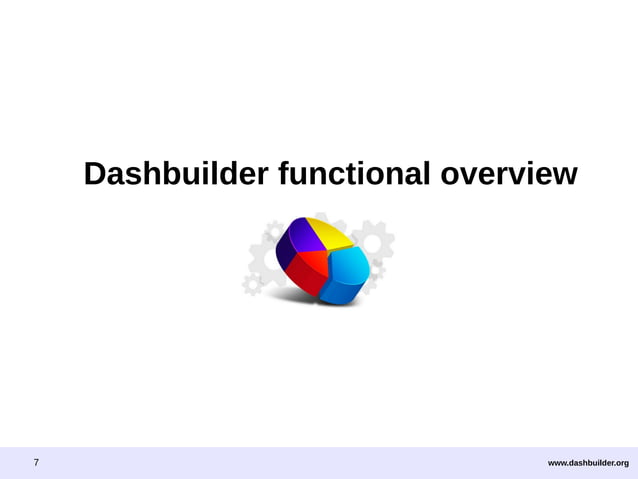 Dashbuilder functional overview

7

www.dashbuilder.org